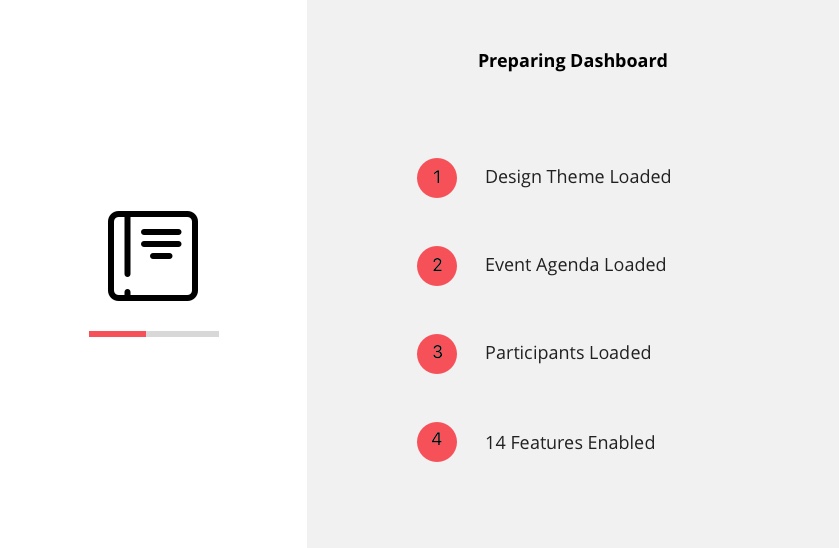 Preparing Dashboard

1 Design Theme Loaded

2 Event Agenda Loaded

3 Participants Loaded

4 14 Features Enabled